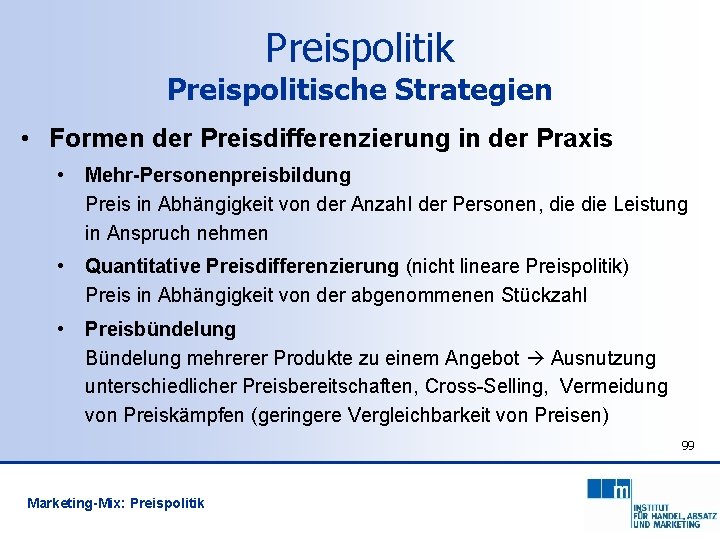 Preispolitik
Preispolitische Strategien

• Formen der Preisdifferenzierung in der Praxis

• Mehr-Personenpreisbildung
Preis in Abhängigkeit von der Anzahl der Personen, die die Leistung in Anspruch nehmen

• Quantitative Preisdifferenzierung (nicht lineare Preispolitik)
Preis in Abhängigkeit von der abgenommenen Stückzahl

• Preisbündelung
Bündelung mehrerer Produkte zu einem Angebot → Ausnutzung unterschiedlicher Preisbereitschaften, Cross-Selling, Vermeidung von Preiskämpfen (geringere Vergleichbarkeit von Preisen)

99

Marketing-Mix: Preispolitik

m
INSTITUT
FÜR HANDEL, ABSATZ
UND MARKETING